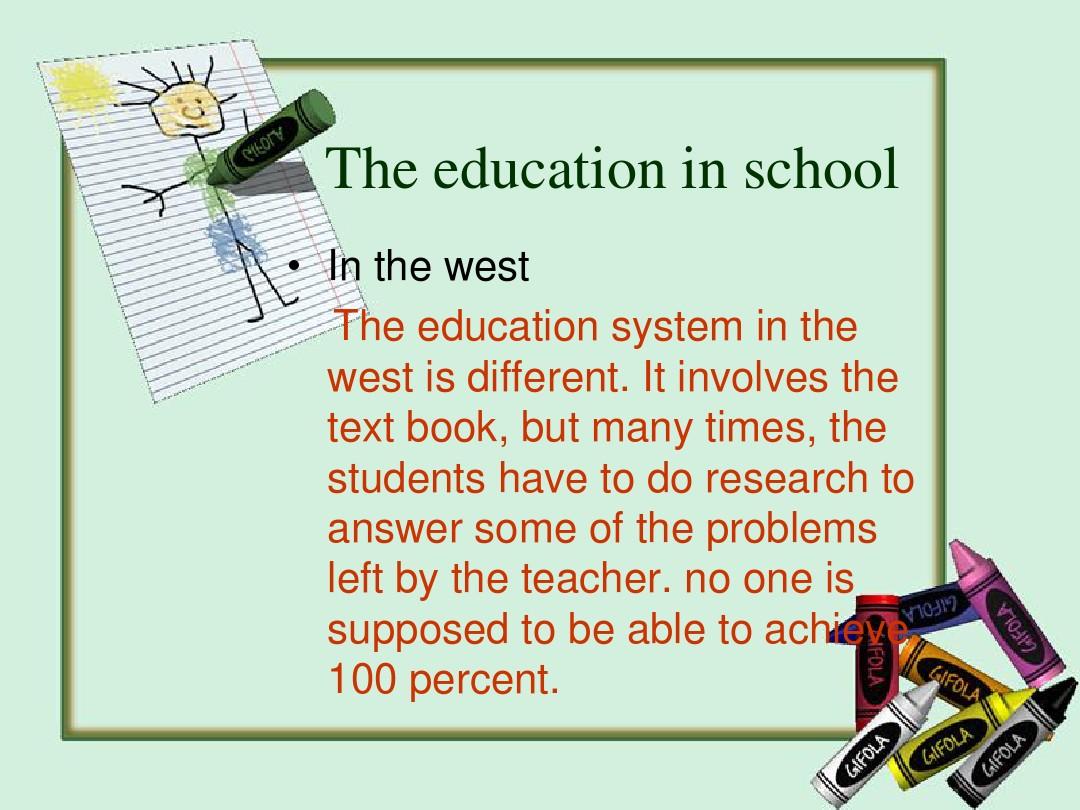 The education in school

• In the west

The education system in the west is different. It involves the text book, but many times, the students have to do research to answer some of the problems left by the teacher. no one is supposed to be able to achieve 100 percent.

GIFOLA

GIFOLA

GIFOLA

GIFOLA

GIFOLA

GIFOLA

GIFOLA

GIFOLA